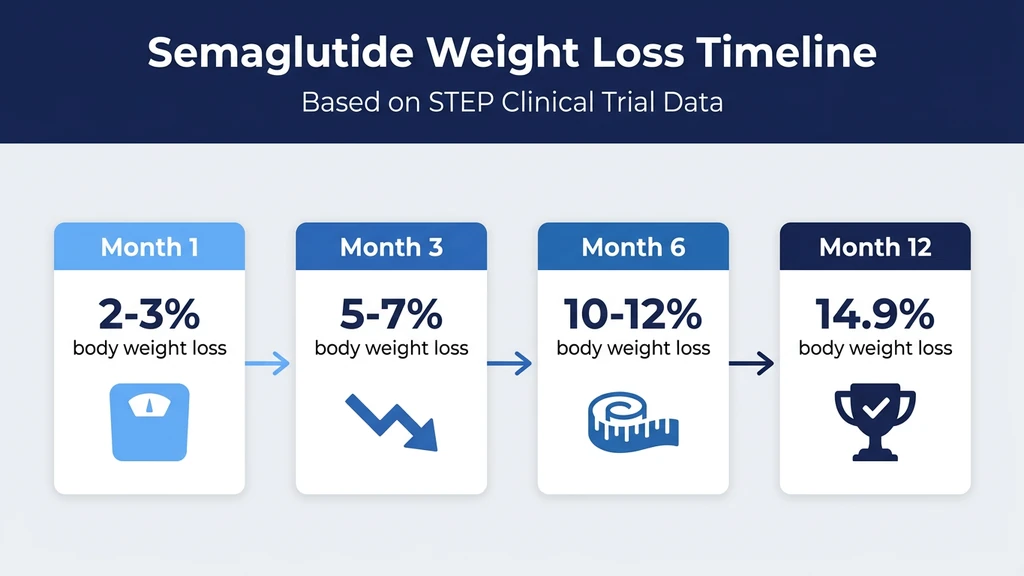 Semaglutide Weight Loss Timeline

Based on STEP Clinical Trial Data

Month 1

2-3%
body weight loss

Month 3

5-7%
body weight loss

Month 6

10-12%
body weight loss

Month 12

14.9%
body weight loss